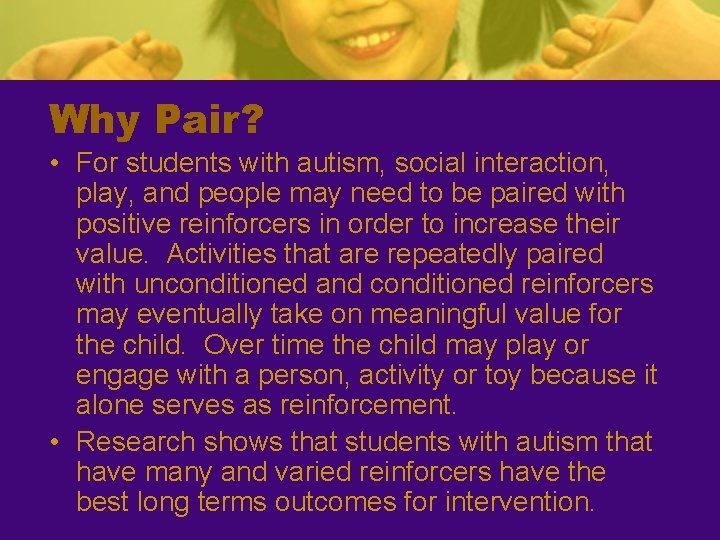 Why Pair?

• For students with autism, social interaction, play, and people may need to be paired with positive reinforcers in order to increase their value. Activities that are repeatedly paired with unconditioned and conditioned reinforcers may eventually take on meaningful value for the child. Over time the child may play or engage with a person, activity or toy because it alone serves as reinforcement.

• Research shows that students with autism that have many and varied reinforcers have the best long terms outcomes for intervention.